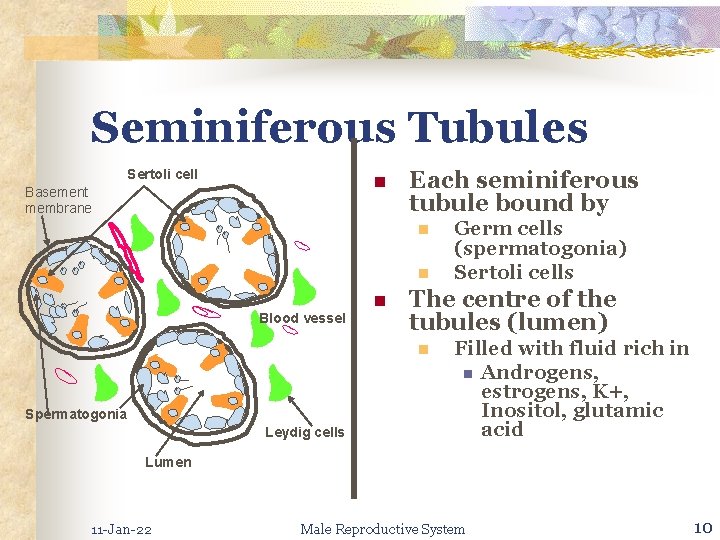 Seminiferous Tubules

Sertoli cell

Basement membrane

Blood vessel

Spermatogonia

Leydig cells

Lumen

Each seminiferous tubule bound by

Germ cells (spermatogonia)

Sertoli cells

The centre of the tubules (lumen)

Filled with fluid rich in

Androgens, estrogens, K+, Inositol, glutamic acid

11-Jan-22

Male Reproductive System

10